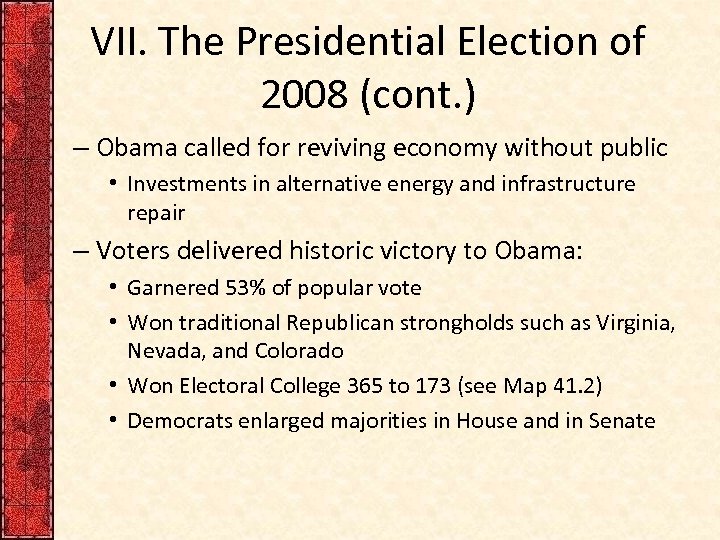 VII. The Presidential Election of 2008 (cont.)

– Obama called for reviving economy without public

• Investments in alternative energy and infrastructure repair

– Voters delivered historic victory to Obama:

• Garnered 53% of popular vote

• Won traditional Republican strongholds such as Virginia, Nevada, and Colorado

• Won Electoral College 365 to 173 (see Map 41.2)

• Democrats enlarged majorities in House and in Senate